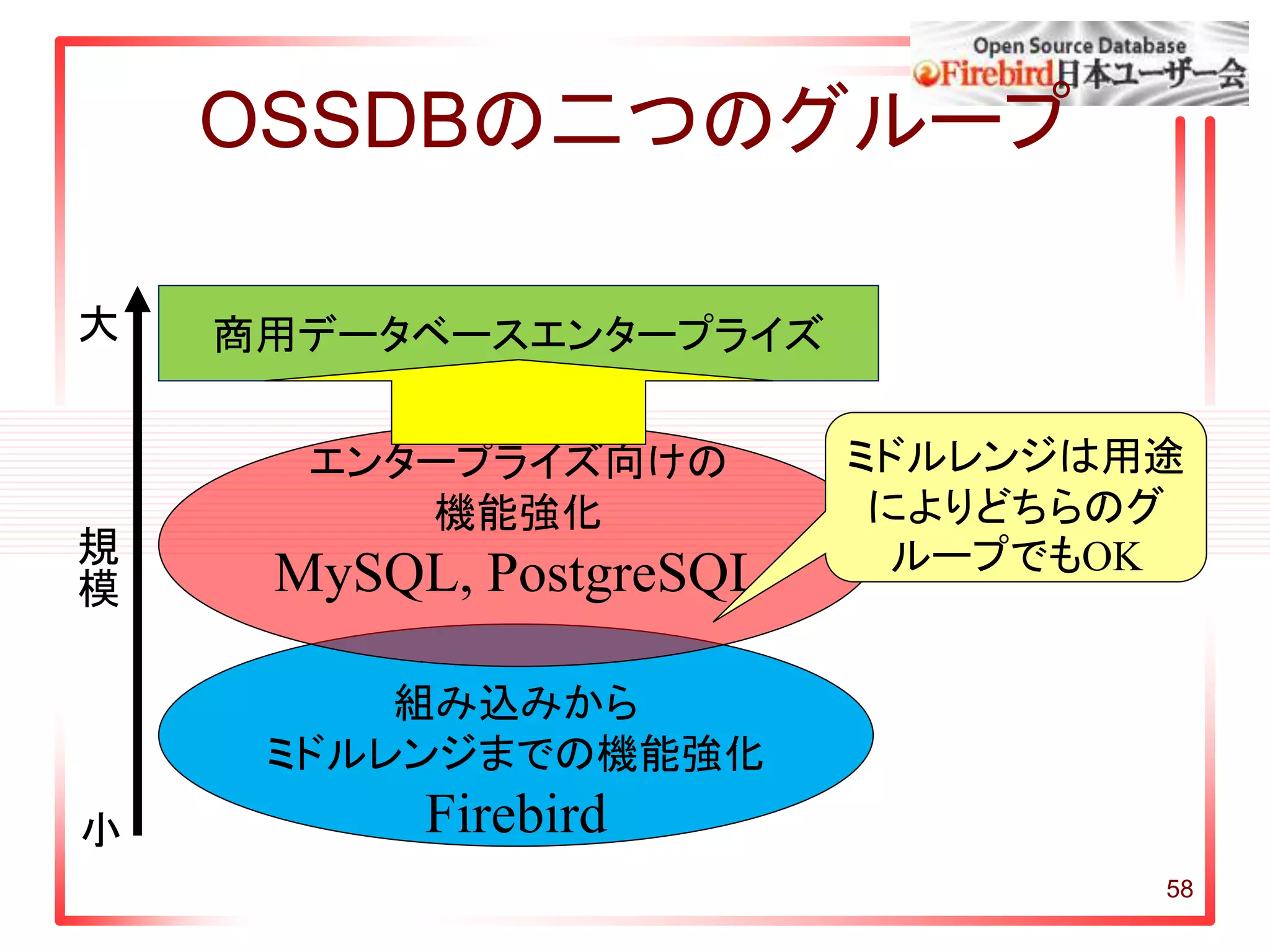 Open Source Database
Firebird日本ユーザー会

OSSDBの二つのグループ

大

規模

小

商用データベースエンタープライズ

エンタープライズ向けの機能強化
MySQL, PostgreSQL

ミドルレンジは用途によりどちらのグループでもOK

組み込みから
ミドルレンジまでの機能強化
Firebird

58